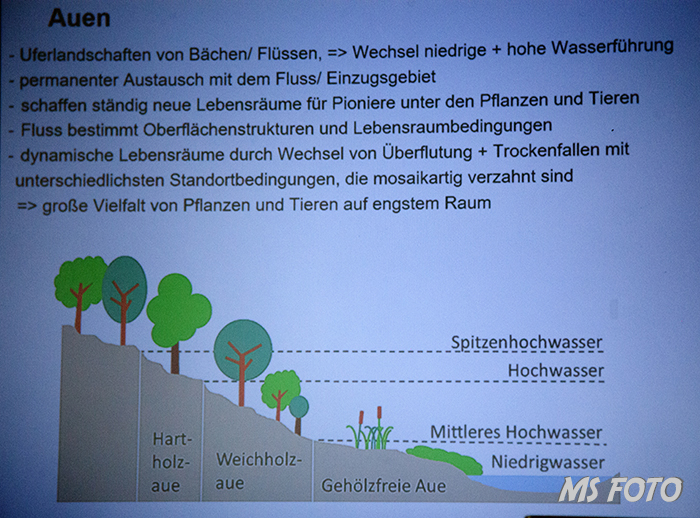 Auen

- Uferlandschaften von Bächen/ Flüssen, => Wechsel niedrige + hohe Wasserführung
- permanenter Austausch mit dem Fluss/ Einzugsgebiet
- schaffen ständig neue Lebensräume für Pioniere unter den Pflanzen und Tieren
- Fluss bestimmt Oberflächenstrukturen und Lebensraumbedingungen
- dynamische Lebensräume durch Wechsel von Überflutung + Trockenfallen mit unterschiedlichsten Standortbedingungen, die mosaikartig verzahnt sind
=> große Vielfalt von Pflanzen und Tieren auf engstem Raum

Spitzenhochwasser
Hochwasser
Mittleres Hochwasser
Niedrigwasser
Hartholzaue
Weichholzaue
Gehölzfreie Aue

MS FOTO